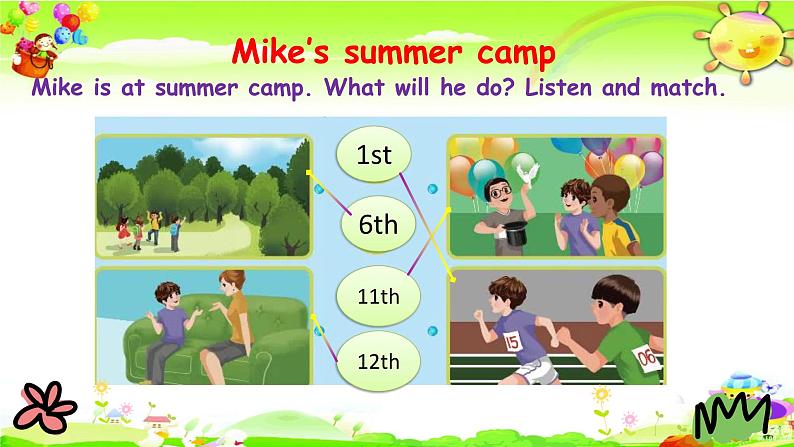 Mike's summer camp

Mike is at summer camp. What will he do? Listen and match.

1st

6th

11th

12th

15

06